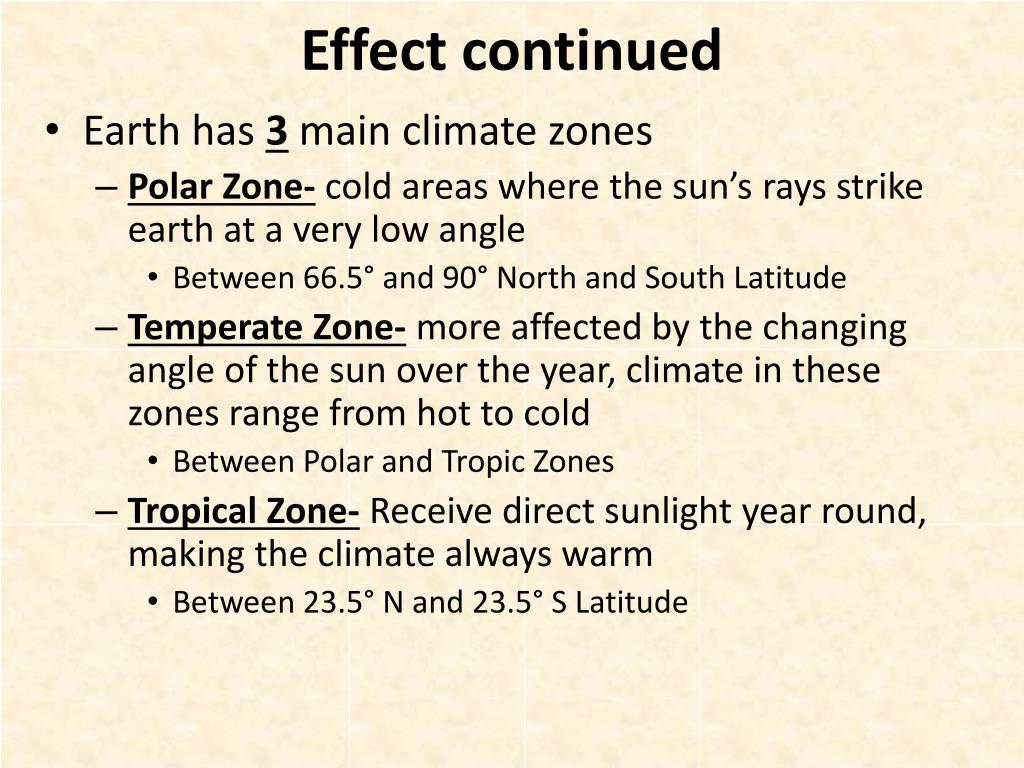 Effect continued

• Earth has 3 main climate zones
– Polar Zone- cold areas where the sun's rays strike earth at a very low angle
• Between 66.5° and 90° North and South Latitude
– Temperate Zone- more affected by the changing angle of the sun over the year, climate in these zones range from hot to cold
• Between Polar and Tropic Zones
– Tropical Zone- Receive direct sunlight year round, making the climate always warm
• Between 23.5° N and 23.5° S Latitude